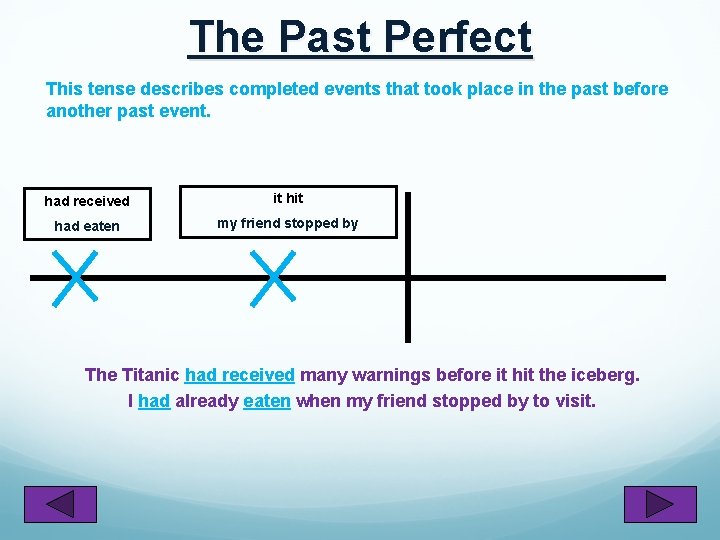 The Past Perfect

This tense describes completed events that took place in the past before another past event.

had received
had eaten

it hit
my friend stopped by

The Titanic had received many warnings before it hit the iceberg.
I had already eaten when my friend stopped by to visit.